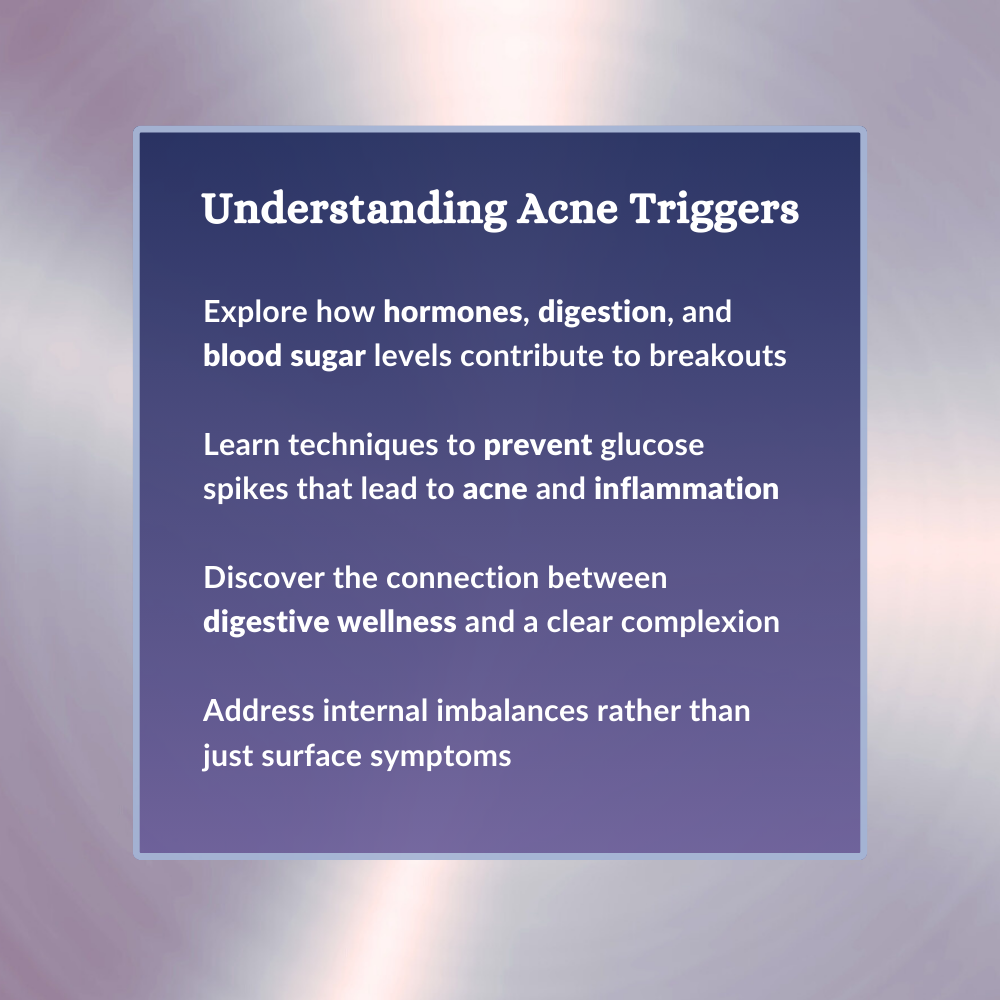 Understanding Acne Triggers

Explore how hormones, digestion, and blood sugar levels contribute to breakouts

Learn techniques to prevent glucose spikes that lead to acne and inflammation

Discover the connection between digestive wellness and a clear complexion

Address internal imbalances rather than just surface symptoms